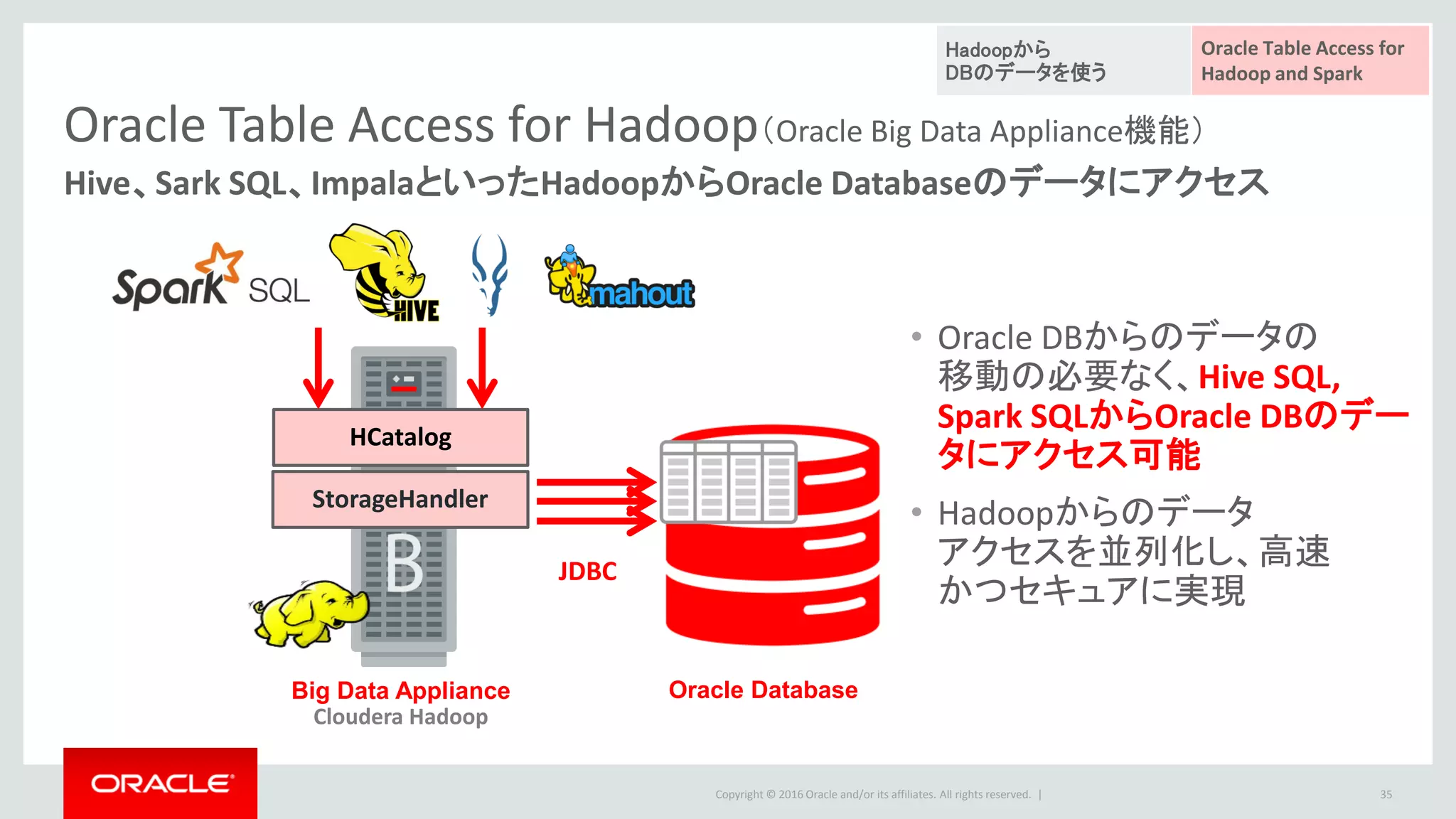 Hadoopから DBのデータを使う

Oracle Table Access for Hadoop and Spark

Oracle Table Access for Hadoop（Oracle Big Data Appliance機能）

Hive、Sark SQL、ImpalaといったHadoopからOracle Databaseのデータにアクセス

Spark SQL

HIVE

mahout

HCatalog

StorageHandler

B

JDBC

Big Data Appliance
Cloudera Hadoop

Oracle Database

• Oracle DBからのデータの移動の必要なく、Hive SQL, Spark SQLからOracle DBのデータにアクセス可能

• Hadoopからのデータアクセスを並列化し、高速かつセキュアに実現

ORACLE

Copyright © 2016 Oracle and/or its affiliates. All rights reserved. |

35